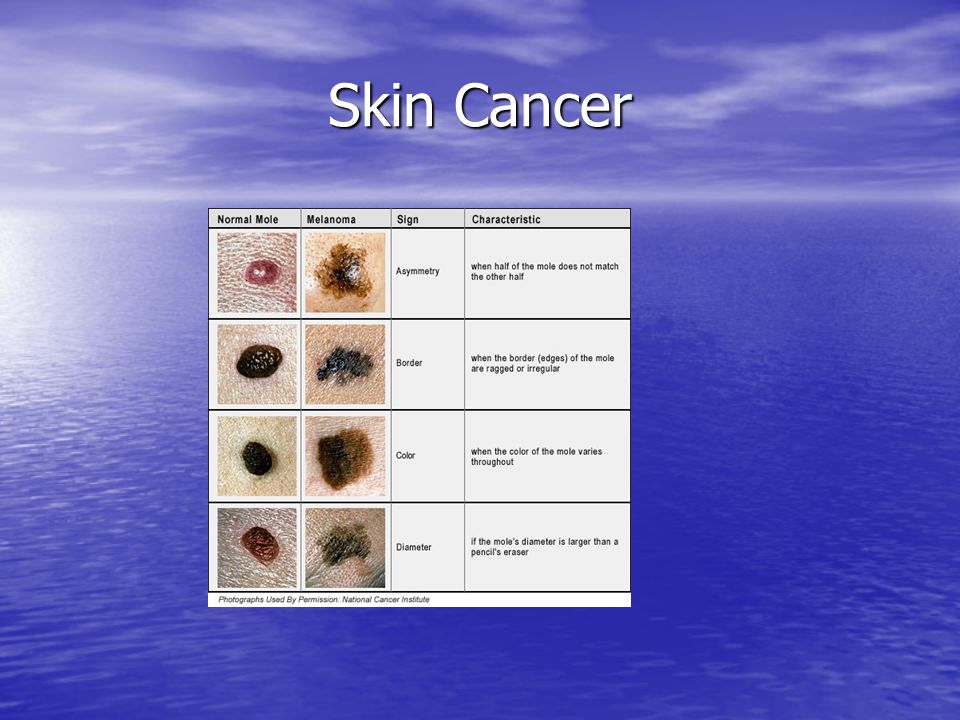 Skin Cancer

| Normal Mole | Melanoma | Sign | Characteristic |
|---|---|---|---|
| | | Asymmetry | when half of the mole does not match the other half |
| | | Border | when the border (edges) of the mole are ragged or irregular |
| | | Color | when the color of the mole varies throughout |
| | | Diameter | if the mole's diameter is larger than a pencil's eraser |

Photographs Used By Permission: National Cancer Institute